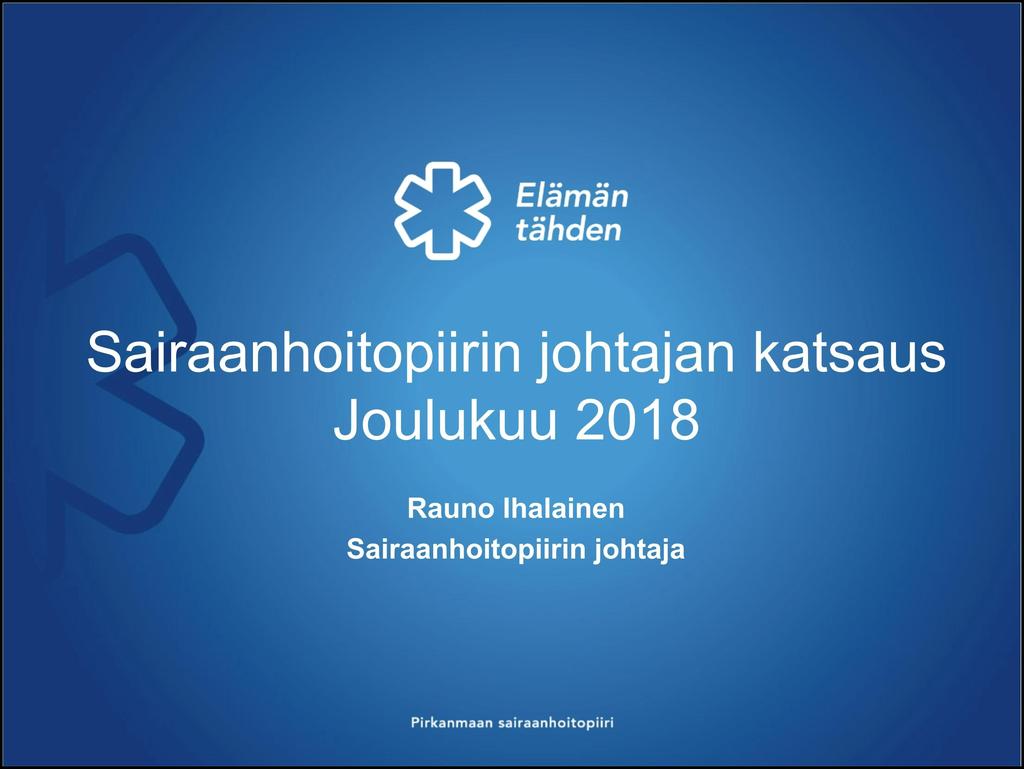 Elämän tähden

Sairaanhoitopiirin johtajan katsaus
Joulukuu 2018

Rauno Ihalainen
Sairaanhoitopiirin johtaja

Pirkanmaan sairaanhoitopiiri